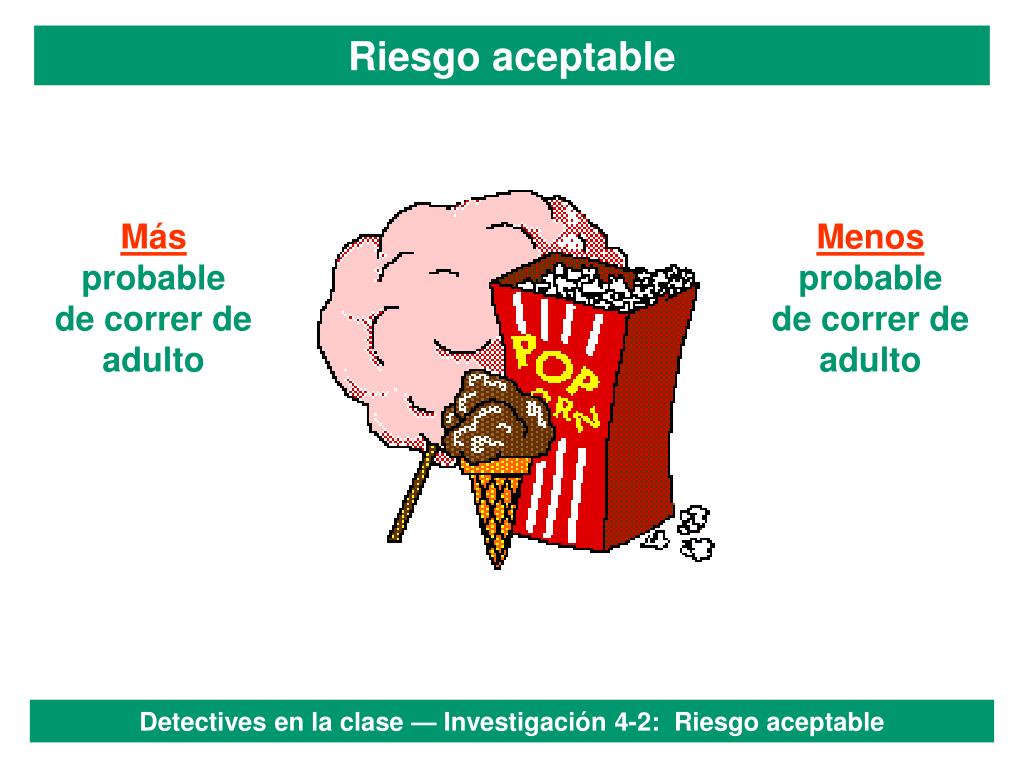 Riesgo aceptable

Más
probable
de correr de
adulto

POP CORN

Menos
probable
de correr de
adulto

Detectives en la clase — Investigación 4-2: Riesgo aceptable